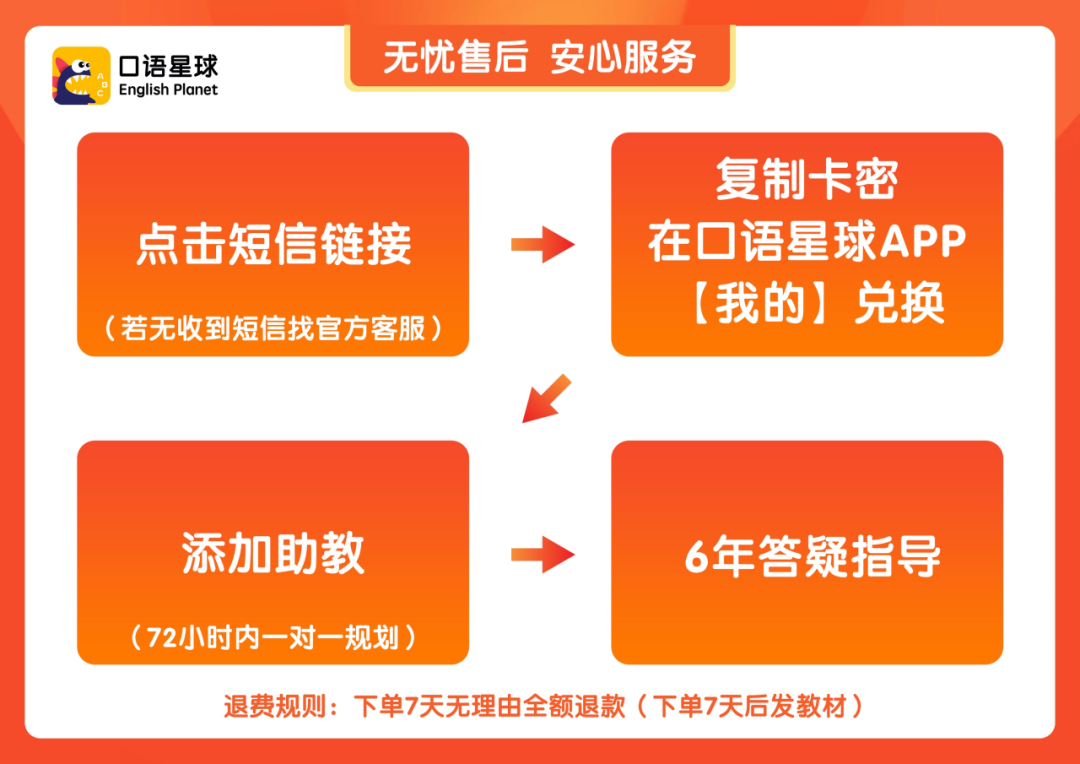 口语星球
English Planet

无忧售后 安心服务

点击短信链接

（若无收到短信找官方客服）

复制卡密
在口语星球APP
【我的】兑换

添加助教

（72小时内一对一规划）

6年答疑指导

退费规则：下单7天无理由全额退款（下单7天后发教材）